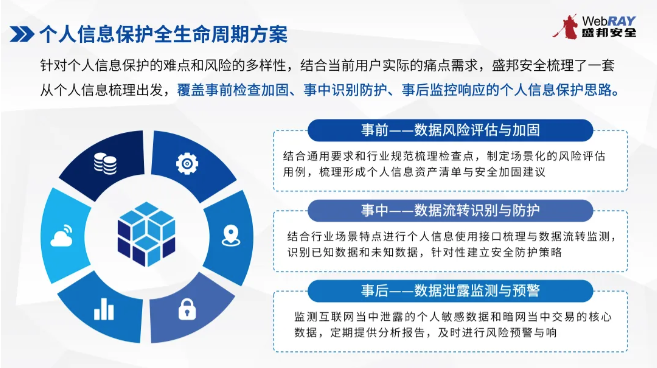 个人信息保护全生命周期方案

WebRAY
盛邦安全

针对个人信息保护的难点和风险的多样性，结合当前用户实际的痛点需求，盛邦安全梳理了一套从个人信息梳理出发，覆盖事前检查加固、事中识别防护、事后监控响应的个人信息保护思路。

事前——数据风险评估与加固

结合通用要求和行业规范梳理检查点，制定场景化的风险评估用例，梳理形成个人信息资产清单与安全加固建议

事中——数据流转识别与防护

结合行业场景特点进行个人信息使用接口梳理与数据流转监测，识别已知数据和未知数据，针对性建立安全防护策略

事后——数据泄露监测与预警

监测互联网当中泄露的个人敏感数据和暗网当中交易的核心数据，定期提供分析报告，及时进行风险预警与响